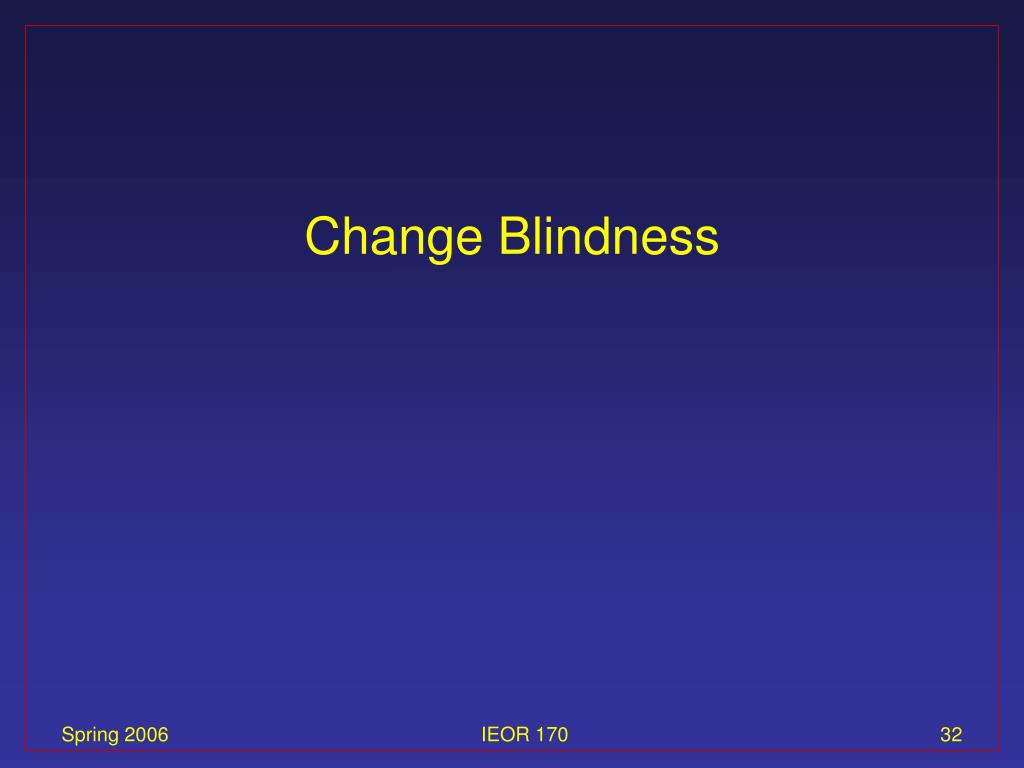 Change Blindness

Spring 2006

IEOR 170

32